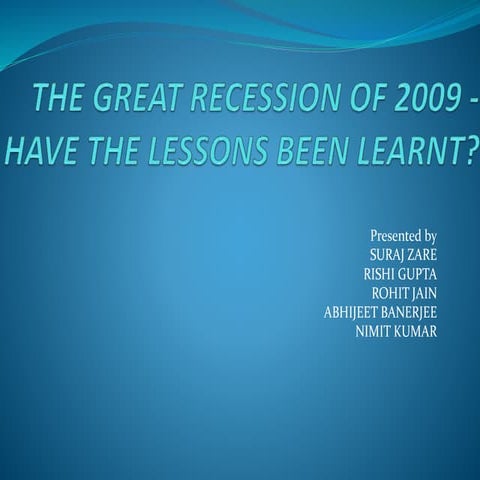 THE GREAT RECESSION OF 2009 - HAVE THE LESSONS BEEN LEARNT?

Presented by
SURAJ ZARE
RISHI GUPTA
ROHIT JAIN
ABHIJEET BANERJEE
NIMIT KUMAR